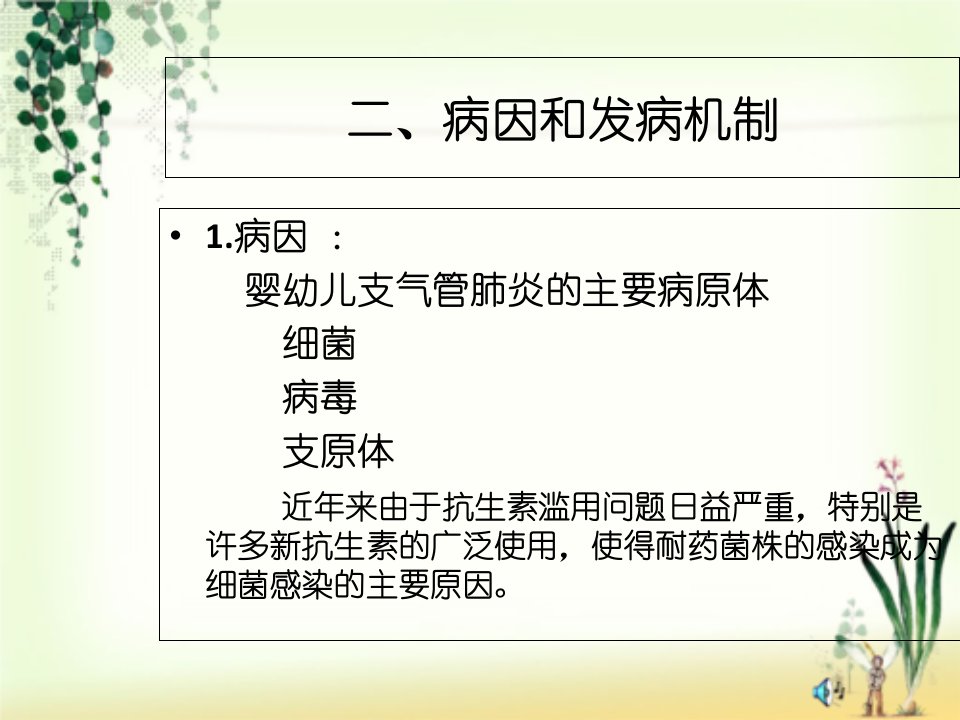 二、病因和发病机制

• 1.病因 ：

婴幼儿支气管肺炎的主要病原体

细菌

病毒

支原体

近年来由于抗生素滥用问题日益严重，特别是许多新抗生素的广泛使用，使得耐药菌株的感染成为细菌感染的主要原因。